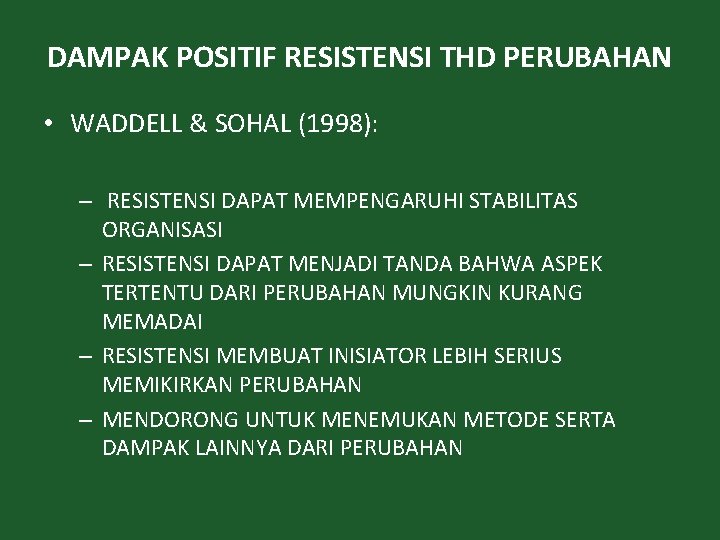 DAMPAK POSITIF RESISTENSI THD PERUBAHAN

• WADDELL & SOHAL (1998):

– RESISTENSI DAPAT MEMPENGARUHI STABILITAS ORGANISASI
– RESISTENSI DAPAT MENJADI TANDA BAHWA ASPEK TERTENTU DARI PERUBAHAN MUNGKIN KURANG MEMADAI
– RESISTENSI MEMBUAT INISIATOR LEBIH SERIUS MEMIKIRKAN PERUBAHAN
– MENDORONG UNTUK MENEMUKAN METODE SERTA DAMPAK LAINNYA DARI PERUBAHAN